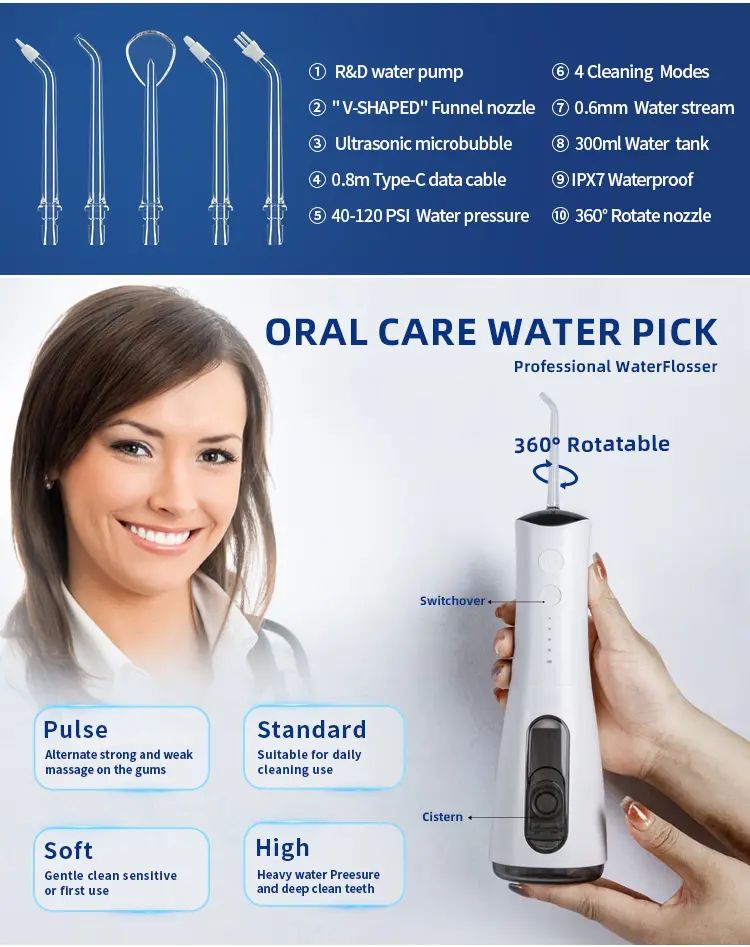 ① R&D water pump
② "V-SHAPED" Funnel nozzle
③ Ultrasonic microbubble
④ 0.8m Type-C data cable
⑤ 40-120 PSI Water pressure

⑥ 4 Cleaning Modes
⑦ 0.6mm Water stream
⑧ 300ml Water tank
⑨ IPX7 Waterproof
⑩ 360° Rotate nozzle

ORAL CARE WATER PICK
Professional WaterFlosser

360° Rotatable

Switchover

Cistern

Pulse
Alternate strong and weak massage on the gums

Standard
Suitable for daily cleaning use

Soft
Gentle clean sensitive or first use

High
Heavy water Preesure and deep clean teeth